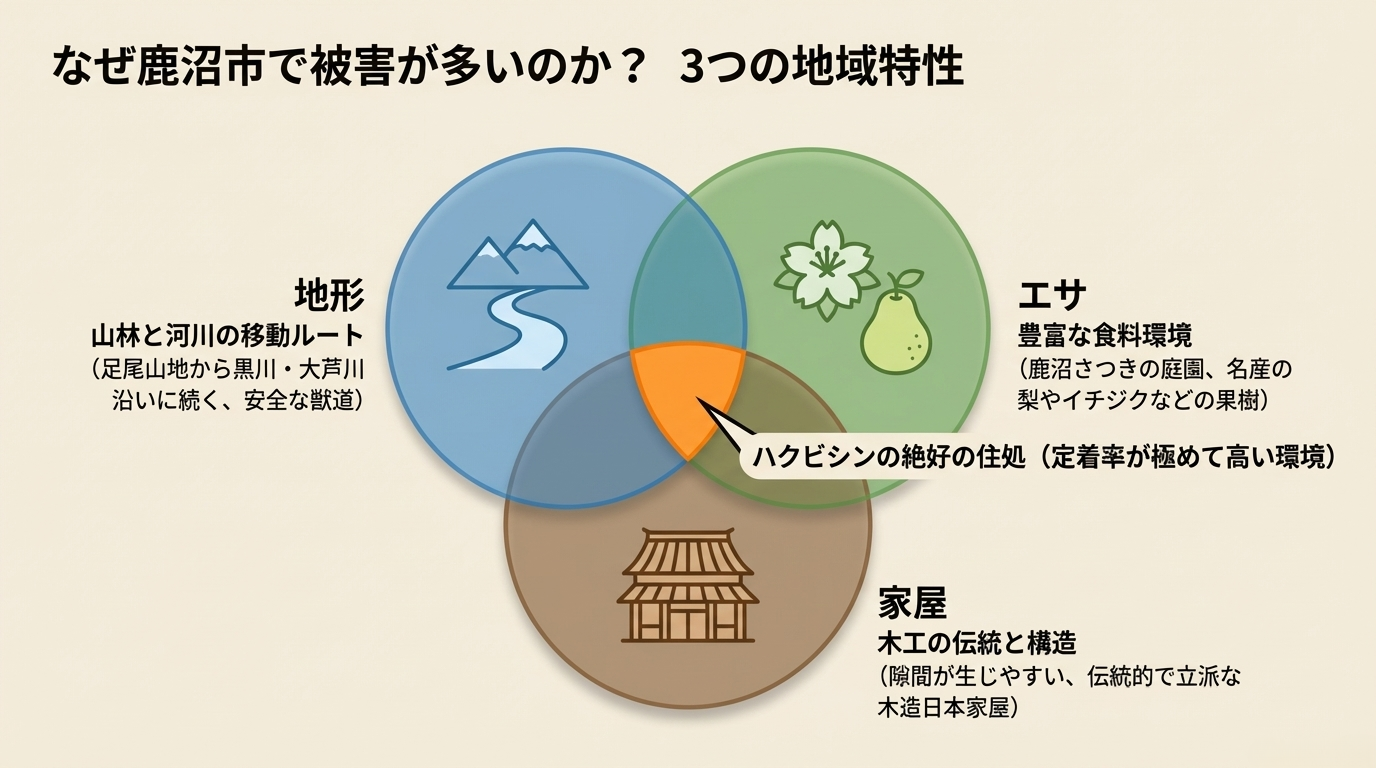 なぜ鹿沼市で被害が多いのか？　3つの地域特性

地形
山林と河川の移動ルート
（足尾山地から黒川・大芦川沿いに続く、安全な獣道）

エサ
豊富な食料環境
（鹿沼さつきの庭園、名産の梨やイチジクなどの果樹）

ハクビシンの絶好の住処（定着率が極めて高い環境）

家屋
木工の伝統と構造
（隙間が生じやすい、伝統的で立派な木造日本家屋）